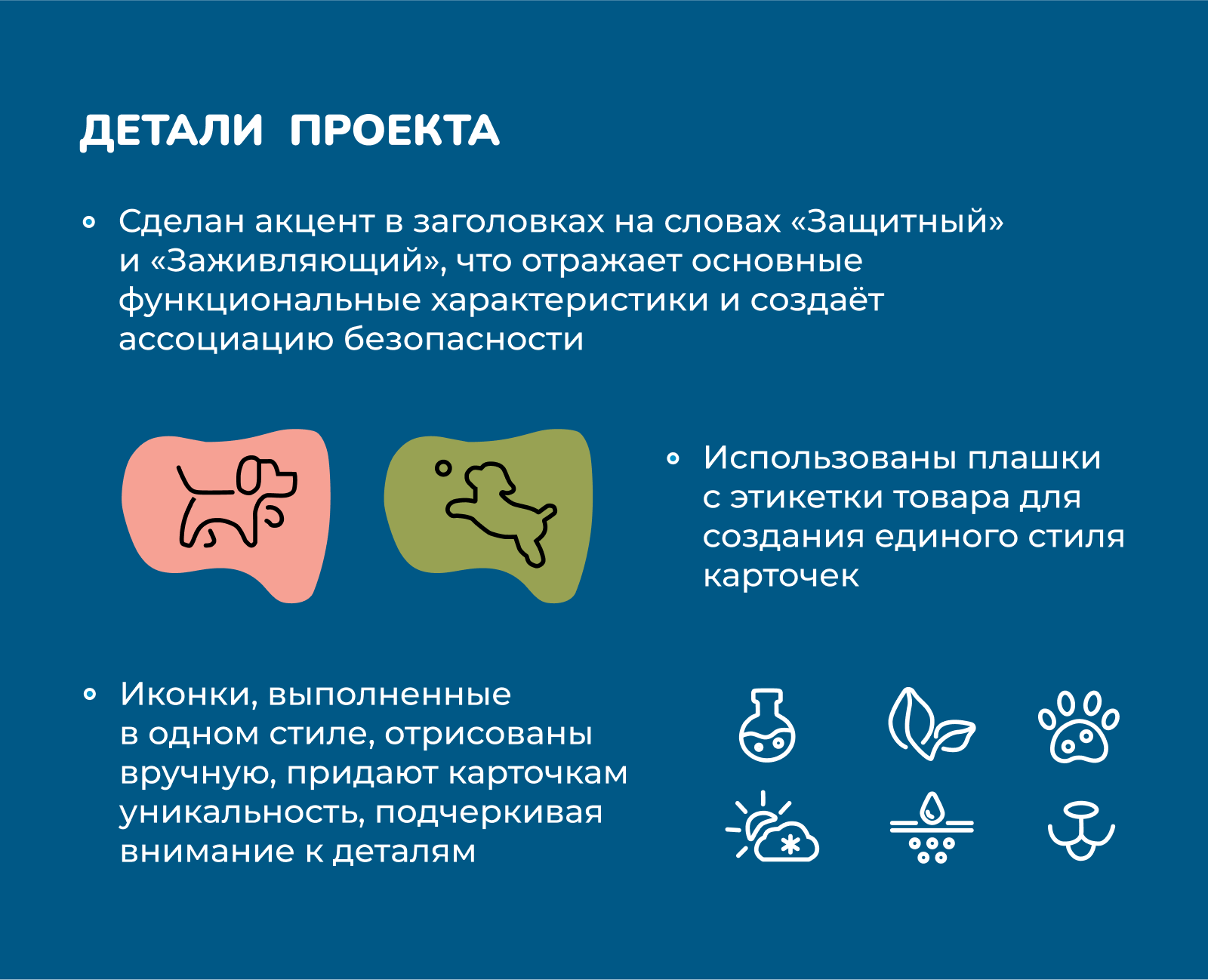 ДЕТАЛИ ПРОЕКТА

Сделан акцент в заголовках на словах «Защитный» и «Заживляющий», что отражает основные функциональные характеристики и создаёт ассоциацию безопасности

Использованы плашки с этикетки товара для создания единого стиля карточек

Иконки, выполненные в одном стиле, отрисованы вручную, придают карточкам уникальность, подчеркивая внимание к деталям